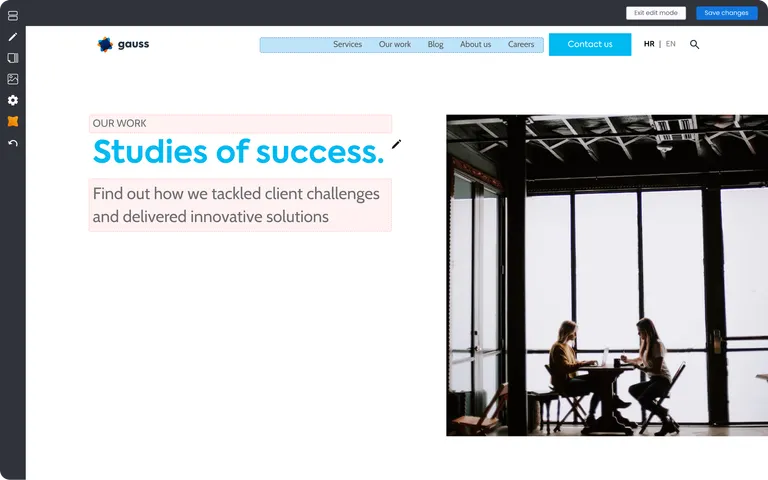 Exit edit mode
Save changes

gauss

Services
Our work
Blog
About us
Careers
Contact us
HR | EN

OUR WORK

Studies of success.

Find out how we tackled client challenges and delivered innovative solutions